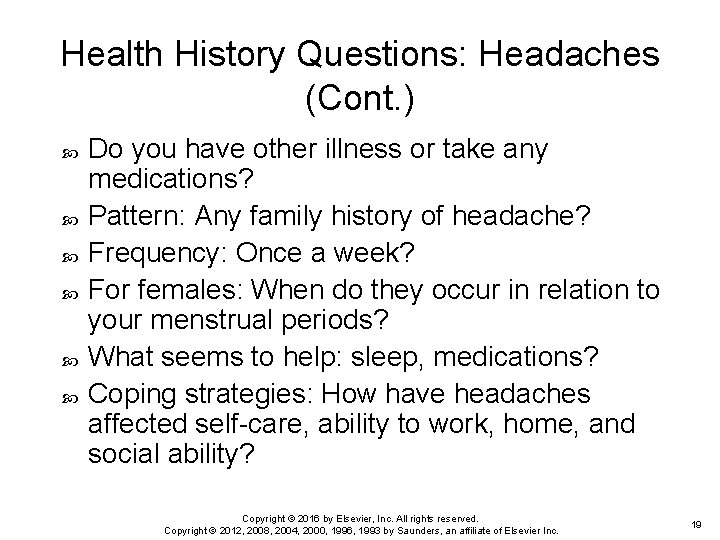 Health History Questions: Headaches (Cont.)

Do you have other illness or take any medications?

Pattern: Any family history of headache?

Frequency: Once a week?

For females: When do they occur in relation to your menstrual periods?

What seems to help: sleep, medications?

Coping strategies: How have headaches affected self-care, ability to work, home, and social ability?

Copyright © 2016 by Elsevier, Inc. All rights reserved.
Copyright © 2012, 2008, 2004, 2000, 1996, 1993 by Saunders, an affiliate of Elsevier Inc.

19